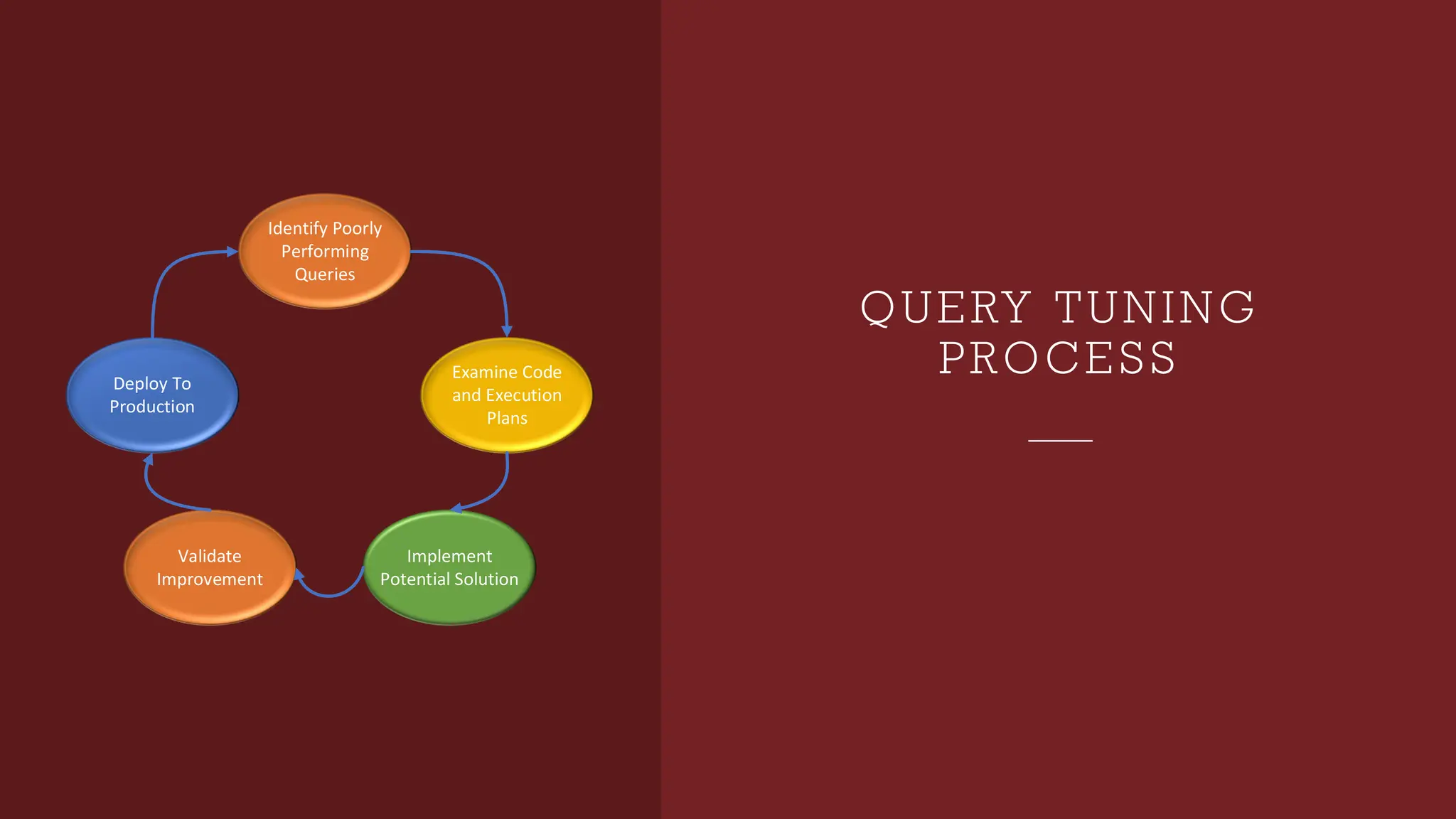 Identify Poorly Performing Queries

Examine Code and Execution Plans

Implement Potential Solution

Validate Improvement

Deploy To Production

QUERY TUNING PROCESS